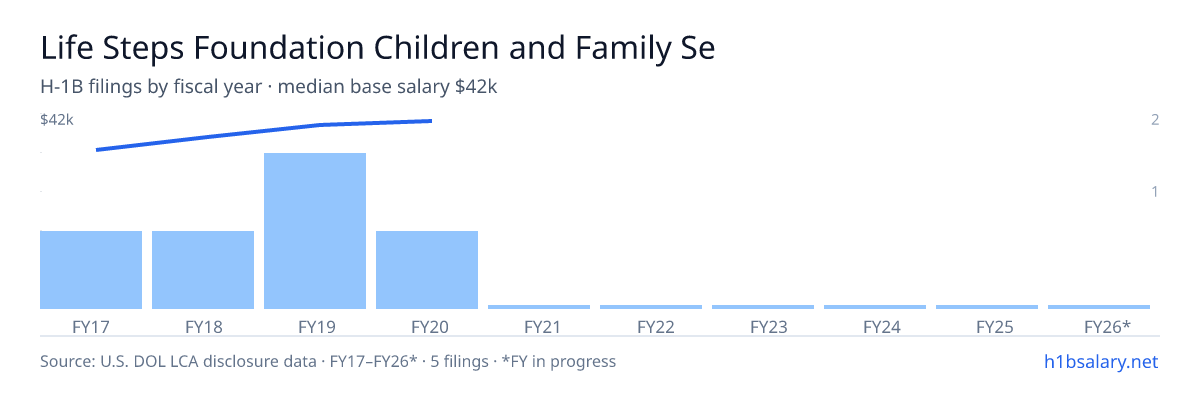 Life Steps Foundation Children and Family Se

H-1B filings by fiscal year · median base salary $42k

$42k

2

1

FY17 FY18 FY19 FY20 FY21 FY22 FY23 FY24 FY25 FY26*

Source: U.S. DOL LCA disclosure data · FY17–FY26* · 5 filings · *FY in progress

h1bsalary.net